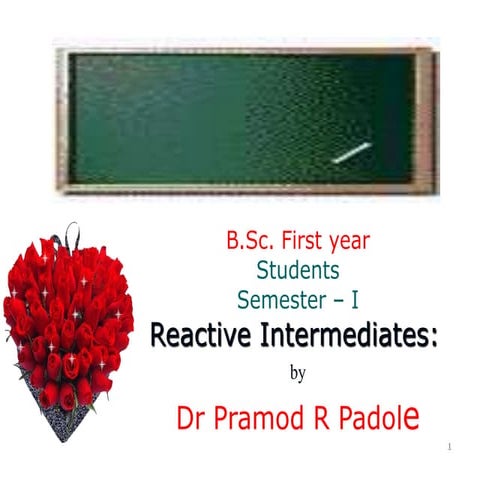 B.Sc. First year
Students
Semester – I

Reactive Intermediates:

by

Dr Pramod R Padole

1